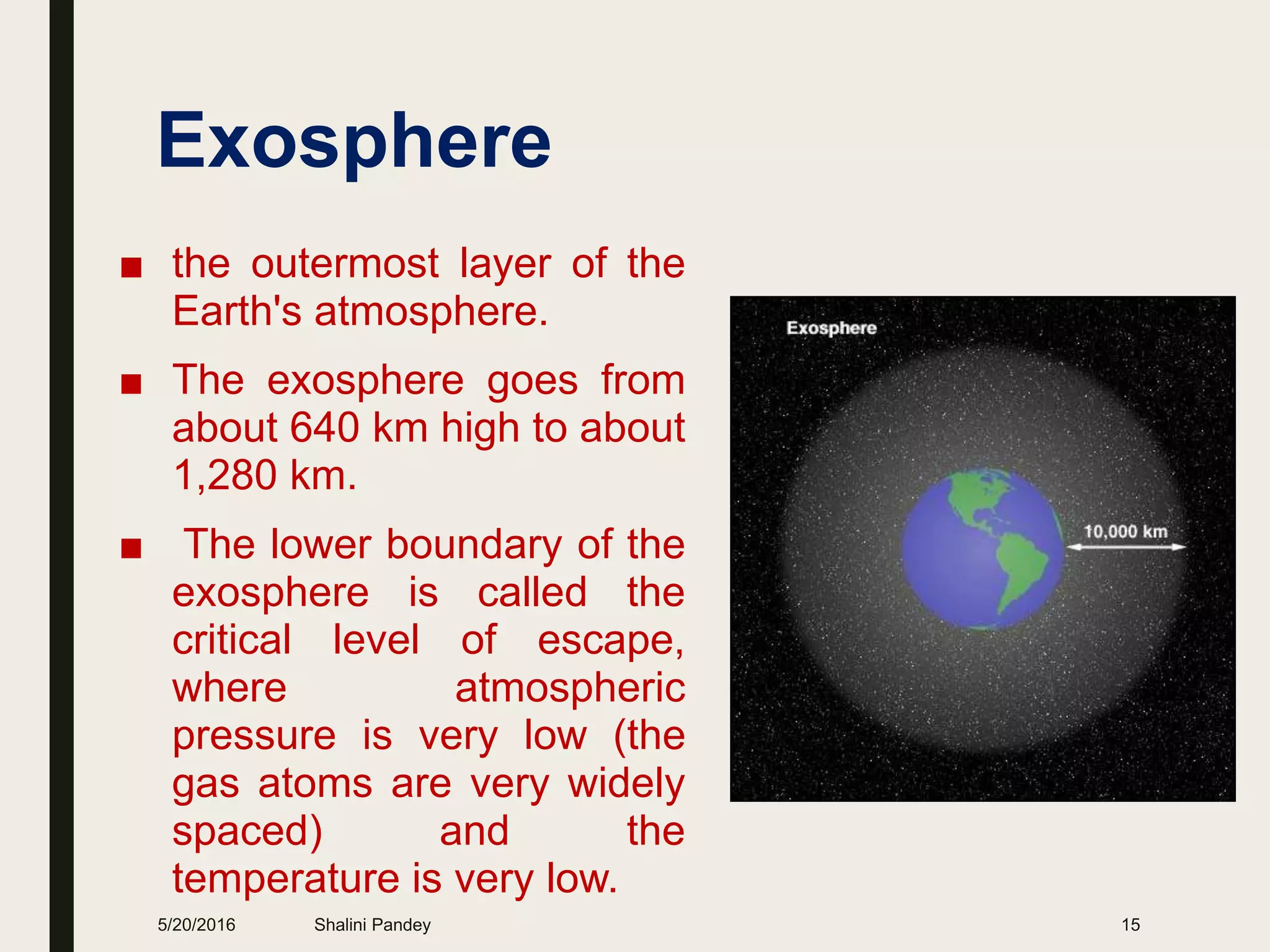 Exosphere

■ the outermost layer of the Earth's atmosphere.

■ The exosphere goes from about 640 km high to about 1,280 km.

■ The lower boundary of the exosphere is called the critical level of escape, where atmospheric pressure is very low (the gas atoms are very widely spaced) and the temperature is very low.

Exosphere

10,000 km

5/20/2016 Shalini Pandey 15